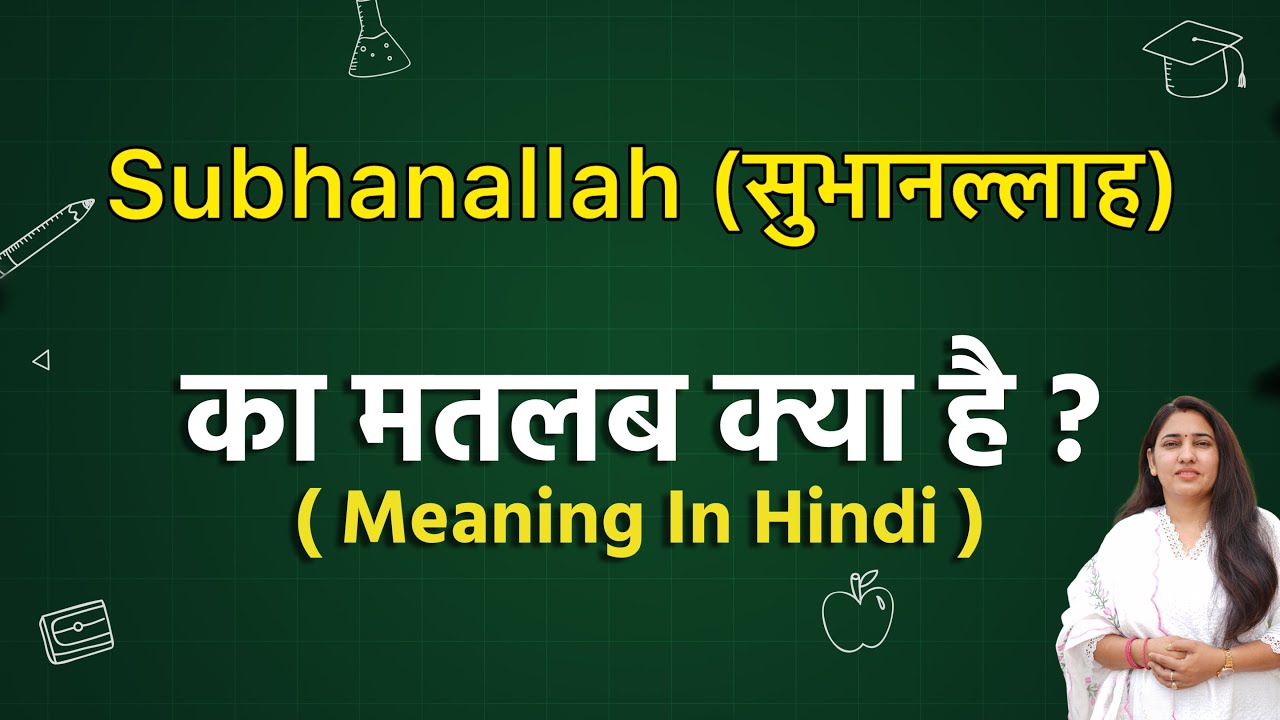 Subhanallah (सुभानल्लाह)

का मतलब क्या है ?
( Meaning In Hindi )